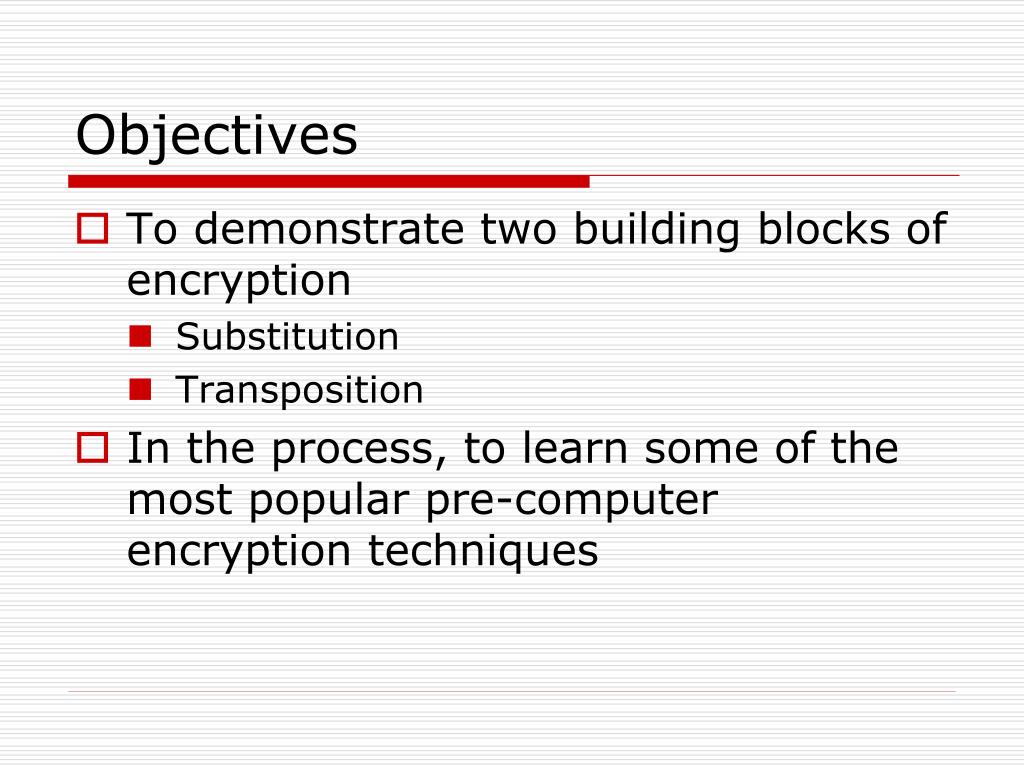 Objectives

To demonstrate two building blocks of encryption

Substitution

Transposition

In the process, to learn some of the most popular pre-computer encryption techniques